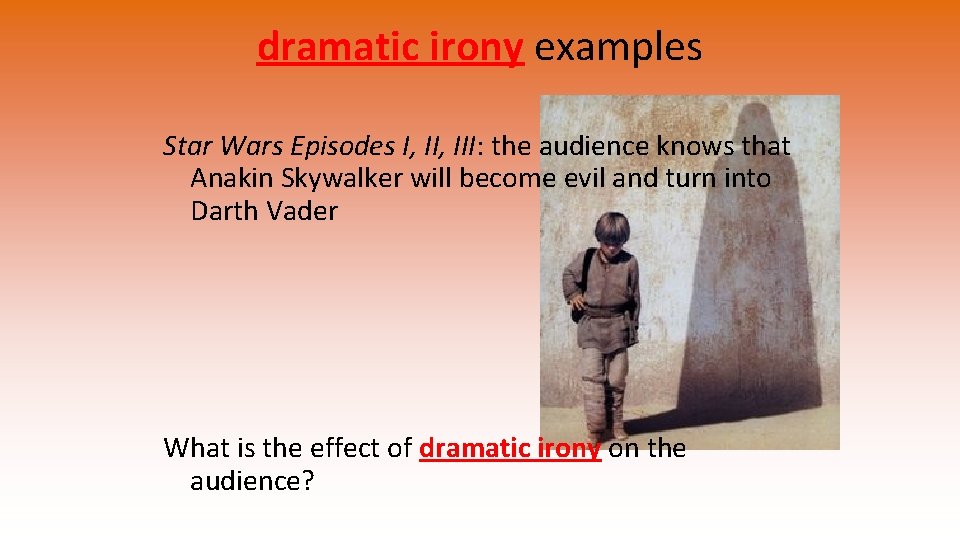 dramatic irony examples

Star Wars Episodes I, II, III: the audience knows that Anakin Skywalker will become evil and turn into Darth Vader

What is the effect of dramatic irony on the audience?